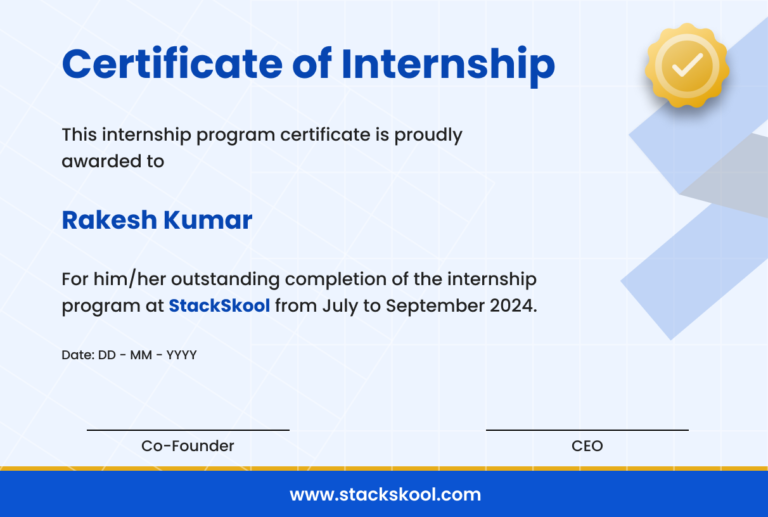 Certificate of Internship

This internship program certificate is proudly awarded to

Rakesh Kumar

For him/her outstanding completion of the internship program at StackSkool from July to September 2024.

Date: DD - MM - YYYY

Co-Founder

CEO

www.stackskool.com